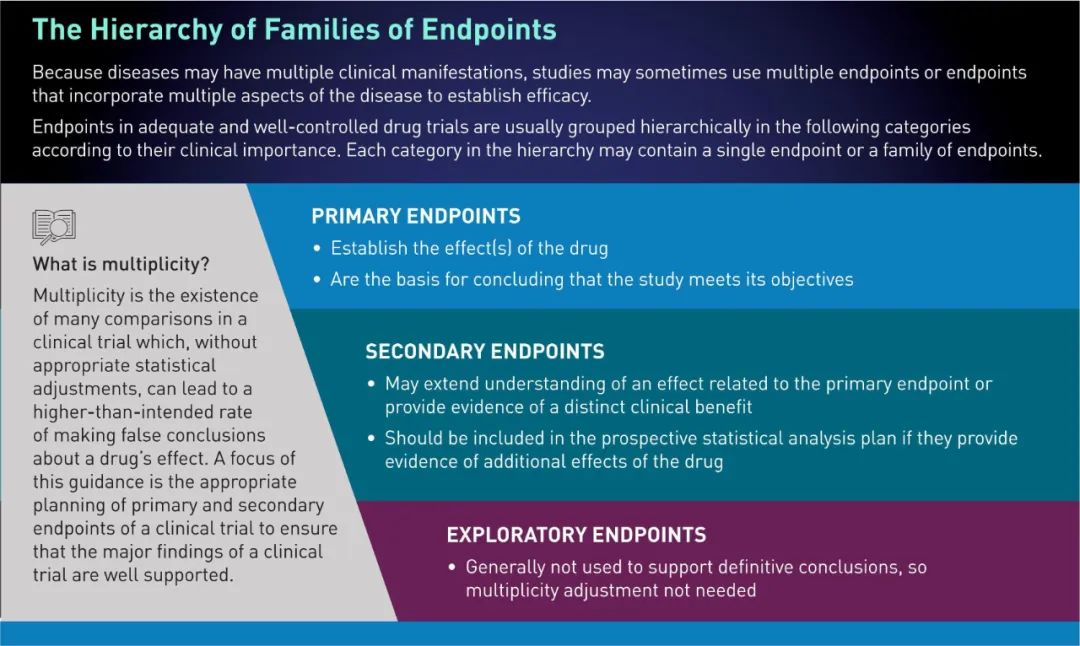 The Hierarchy of Families of Endpoints

Because diseases may have multiple clinical manifestations, studies may sometimes use multiple endpoints or endpoints that incorporate multiple aspects of the disease to establish efficacy.

Endpoints in adequate and well-controlled drug trials are usually grouped hierarchically in the following categories according to their clinical importance. Each category in the hierarchy may contain a single endpoint or a family of endpoints.

What is multiplicity?

Multiplicity is the existence of many comparisons in a clinical trial which, without appropriate statistical adjustments, can lead to a higher-than-intended rate of making false conclusions about a drug's effect. A focus of this guidance is the appropriate planning of primary and secondary endpoints of a clinical trial to ensure that the major findings of a clinical trial are well supported.

PRIMARY ENDPOINTS

• Establish the effect(s) of the drug

• Are the basis for concluding that the study meets its objectives

SECONDARY ENDPOINTS

• May extend understanding of an effect related to the primary endpoint or provide evidence of a distinct clinical benefit

• Should be included in the prospective statistical analysis plan if they provide evidence of additional effects of the drug

EXPLORATORY ENDPOINTS

• Generally not used to support definitive conclusions, so multiplicity adjustment not needed